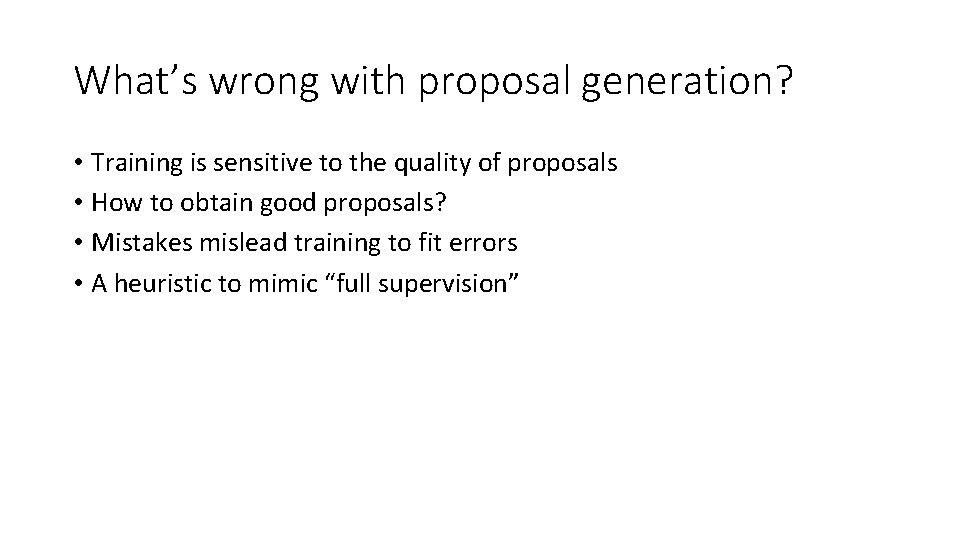 What's wrong with proposal generation?

• Training is sensitive to the quality of proposals
• How to obtain good proposals?
• Mistakes mislead training to fit errors
• A heuristic to mimic "full supervision"